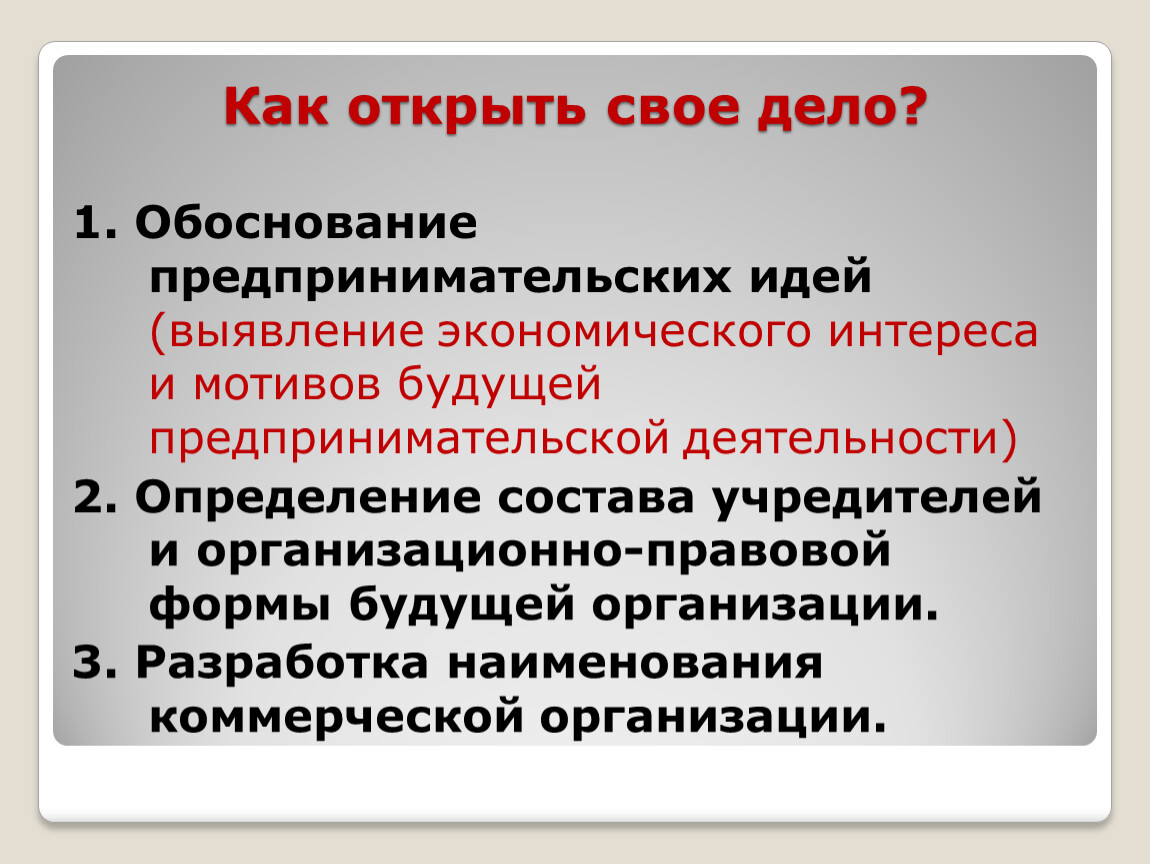 Как открыть свое дело?

1. Обоснование предпринимательских идей (выявление экономического интереса и мотивов будущей предпринимательской деятельности)

2. Определение состава учредителей и организационно-правовой формы будущей организации.

3. Разработка наименования коммерческой организации.